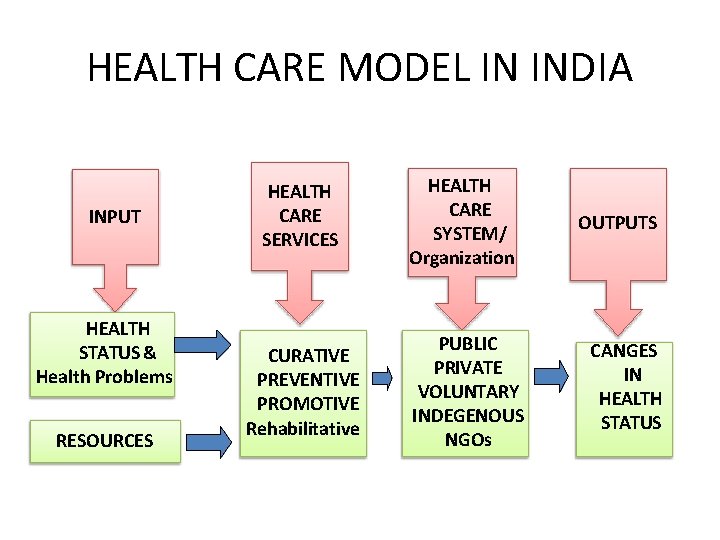 HEALTH CARE MODEL IN INDIA

INPUT

HEALTH CARE SERVICES

HEALTH CARE SYSTEM/ Organization

OUTPUTS

HEALTH STATUS & Health Problems

RESOURCES

CURATIVE PREVENTIVE PROMOTIVE Rehabilitative

PUBLIC PRIVATE VOLUNTARY INDEGENOUS NGOs

CANGES IN HEALTH STATUS